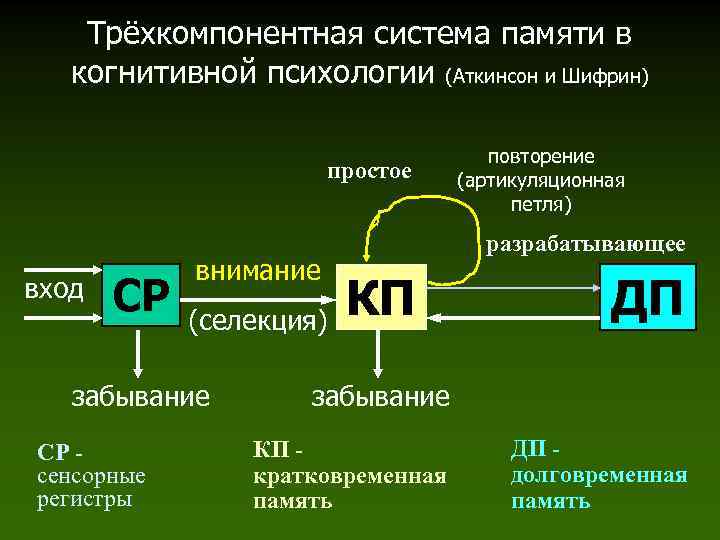 Трёхкомпонентная система памяти в когнитивной психологии (Аткинсон и Шифрин)

простое

повторение (артикуляционная петля)

разрабатывающее

вход

СР

внимание

(селекция)

КП

ДП

забывание

забывание

СР - сенсорные регистры

КП - кратковременная память

ДП - долговременная память